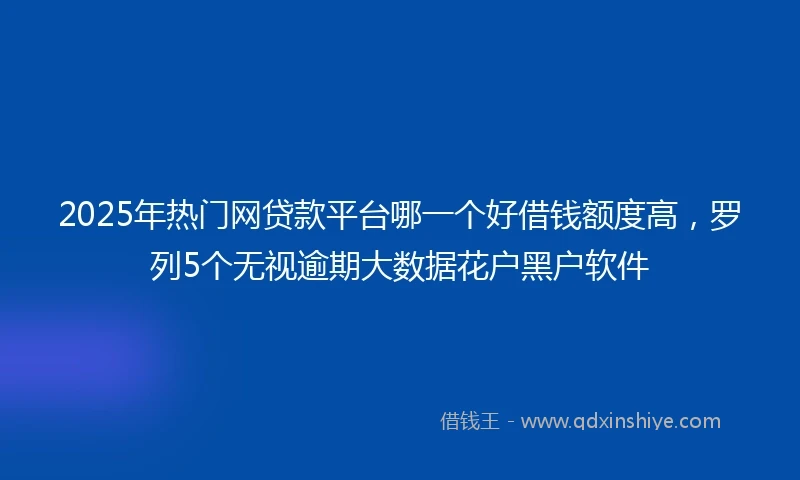 2025年热门网贷款平台哪一个好借钱额度高，罗列5个无视逾期大数据花户黑户软件

借钱王 - www.qdxinshiye.com